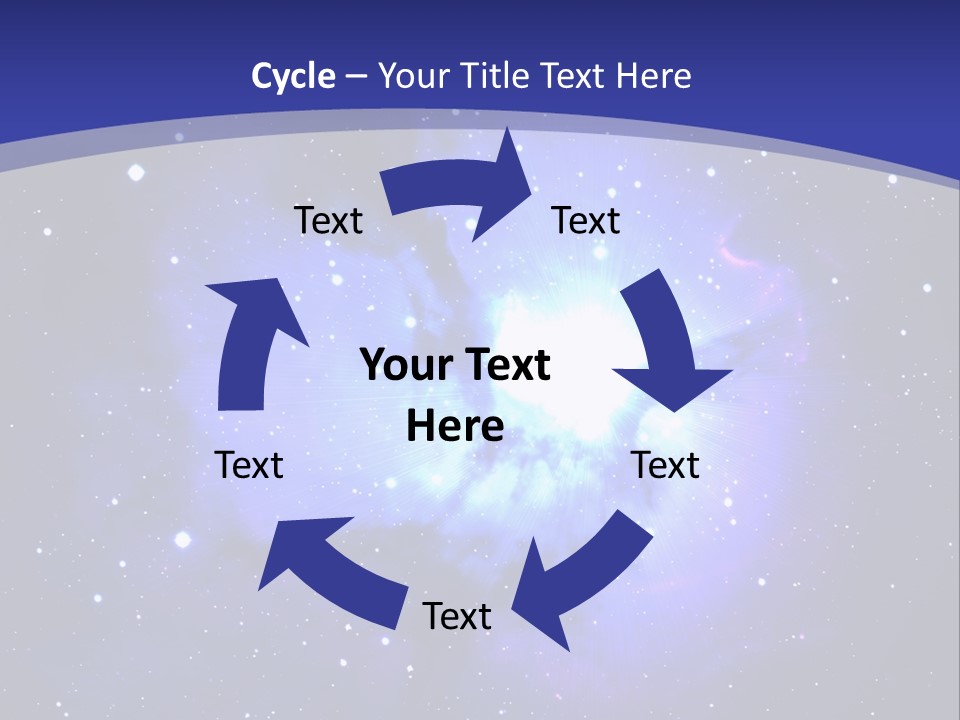 Cycle – Your Title Text Here

Text

Text

Your Text Here

Text

Text

Text